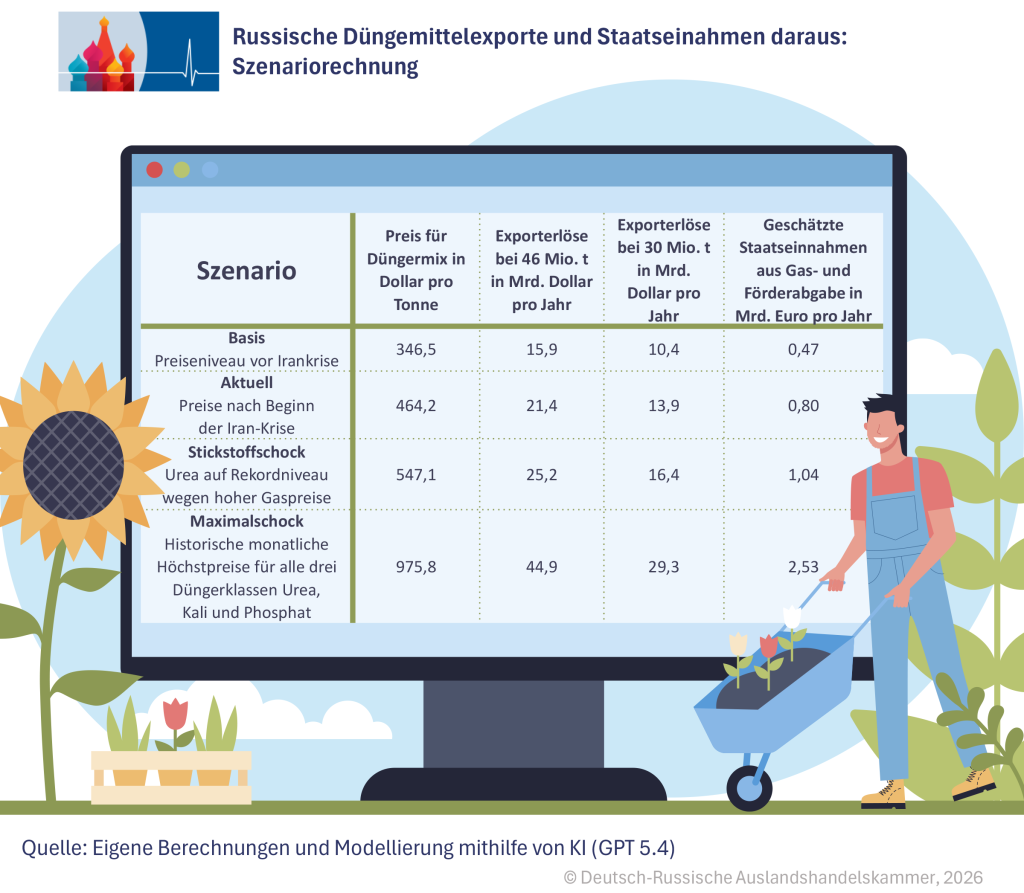 Russische Düngemittelexporte und Staatseinahmen daraus: Szenariorechnung

| Szenario | Preis für Düngermix in Dollar pro Tonne | Exporterlöse bei 46 Mio. t in Mrd. Dollar pro Jahr | Exporterlöse bei 30 Mio. t in Mrd. Dollar pro Jahr | Geschätzte Staatseinnahmen aus Gas- und Förderabgabe in Mrd. Euro pro Jahr |
|---|---|---|---|---|
| **Basis** Preiseniveau vor Irankrise | 346,5 | 15,9 | 10,4 | 0,47 |
| **Aktuell** Preise nach Beginn der Iran-Krise | 464,2 | 21,4 | 13,9 | 0,80 |
| **Stickstoffschock** Urea auf Rekordniveau wegen hoher Gaspreise | 547,1 | 25,2 | 16,4 | 1,04 |
| **Maximalschock** Historische monatliche Höchstpreise für alle drei Düngerklassen Urea, Kali und Phosphat | 975,8 | 44,9 | 29,3 | 2,53 |

Quelle: Eigene Berechnungen und Modellierung mithilfe von KI (GPT 5.4)

© Deutsch-Russische Auslandshandelskammer, 2026